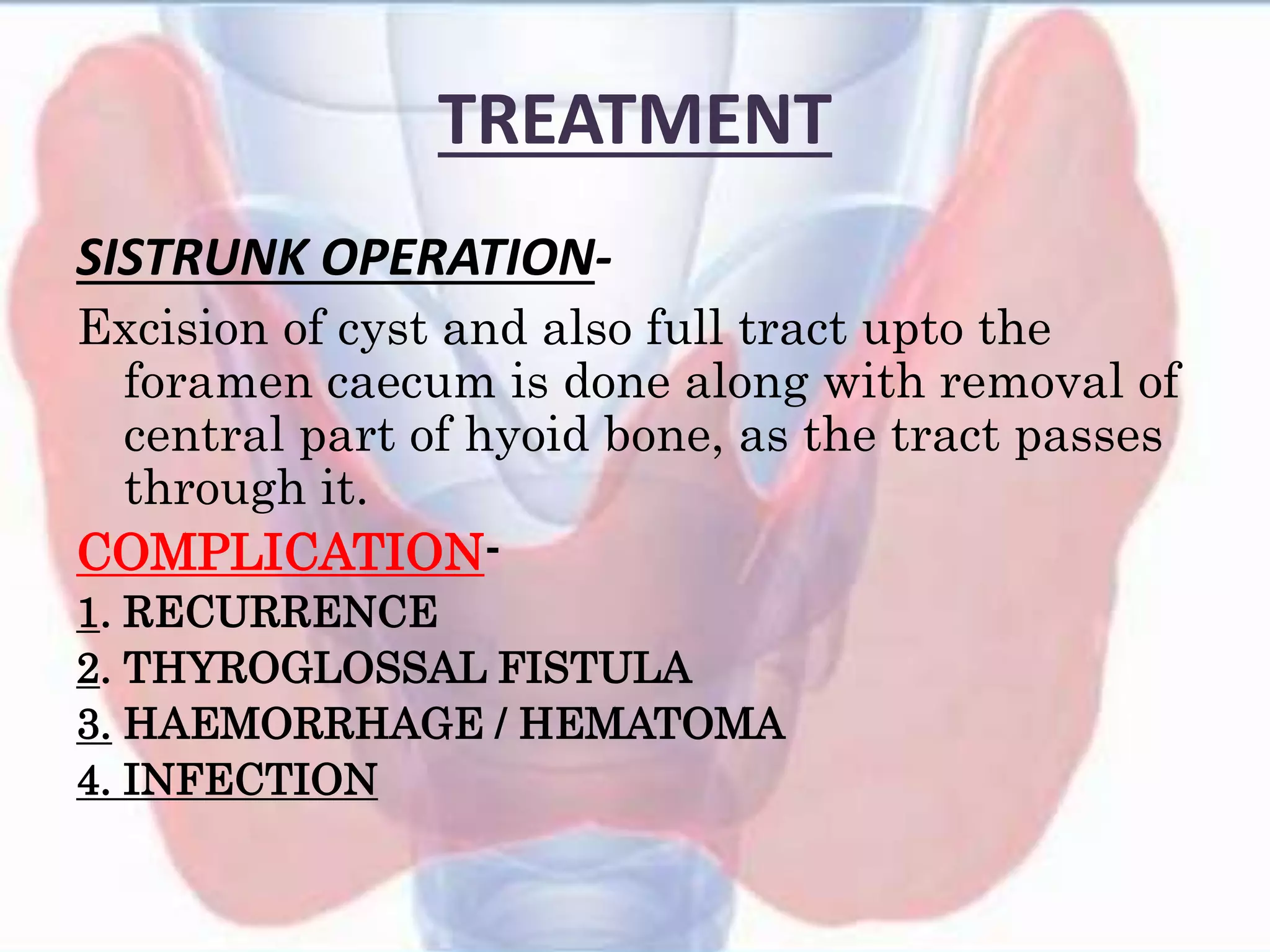 TREATMENT

SISTRUNK OPERATION-

Excision of cyst and also full tract upto the foramen caecum is done along with removal of central part of hyoid bone, as the tract passes through it.

COMPLICATION-

1. RECURRENCE
2. THYROGLOSSAL FISTULA
3. HAEMORRHAGE / HEMATOMA
4. INFECTION